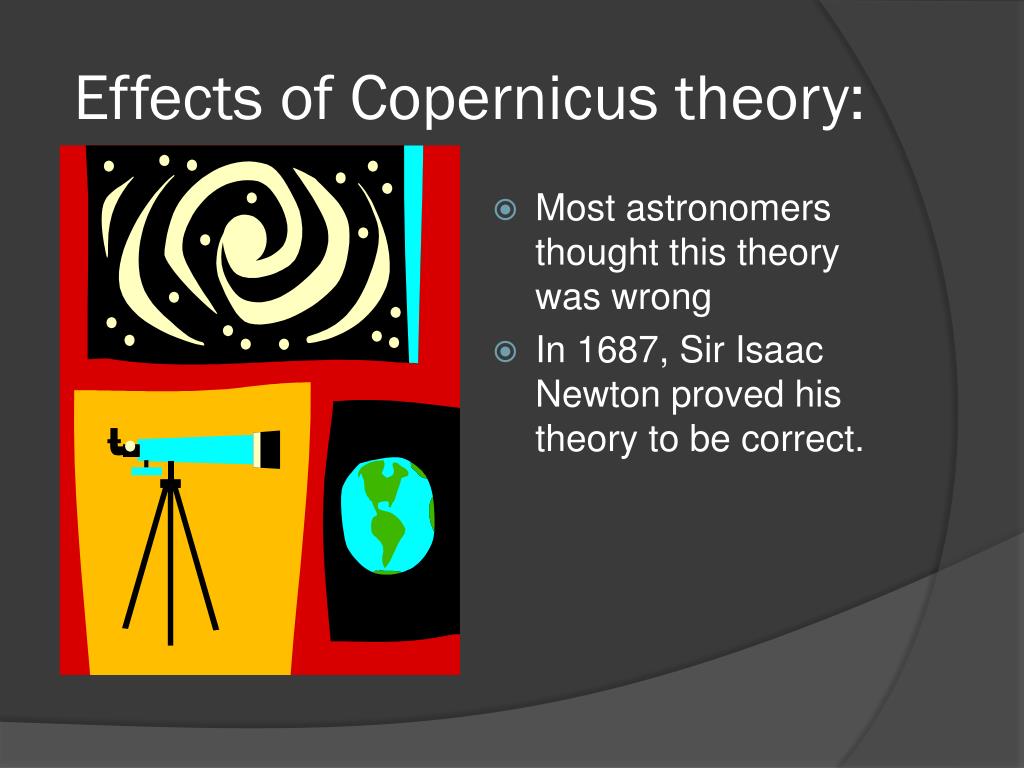 Effects of Copernicus theory:

Most astronomers thought this theory was wrong

In 1687, Sir Isaac Newton proved his theory to be correct.